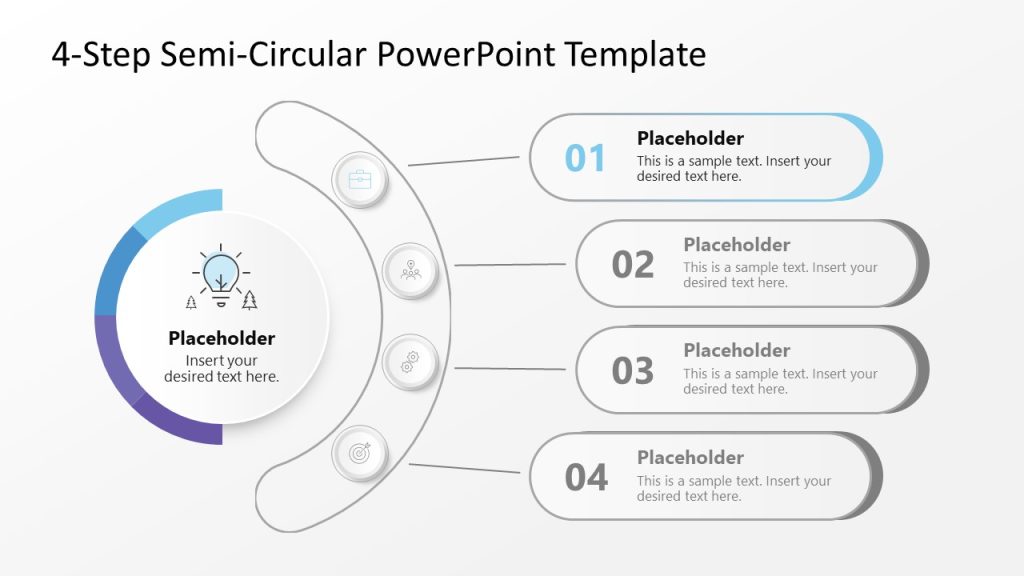 4-Step Semi-Circular PowerPoint Template

Placeholder
Insert your desired text here.

01
Placeholder
This is a sample text. Insert your desired text here.

02
Placeholder
This is a sample text. Insert your desired text here.

03
Placeholder
This is a sample text. Insert your desired text here.

04
Placeholder
This is a sample text. Insert your desired text here.